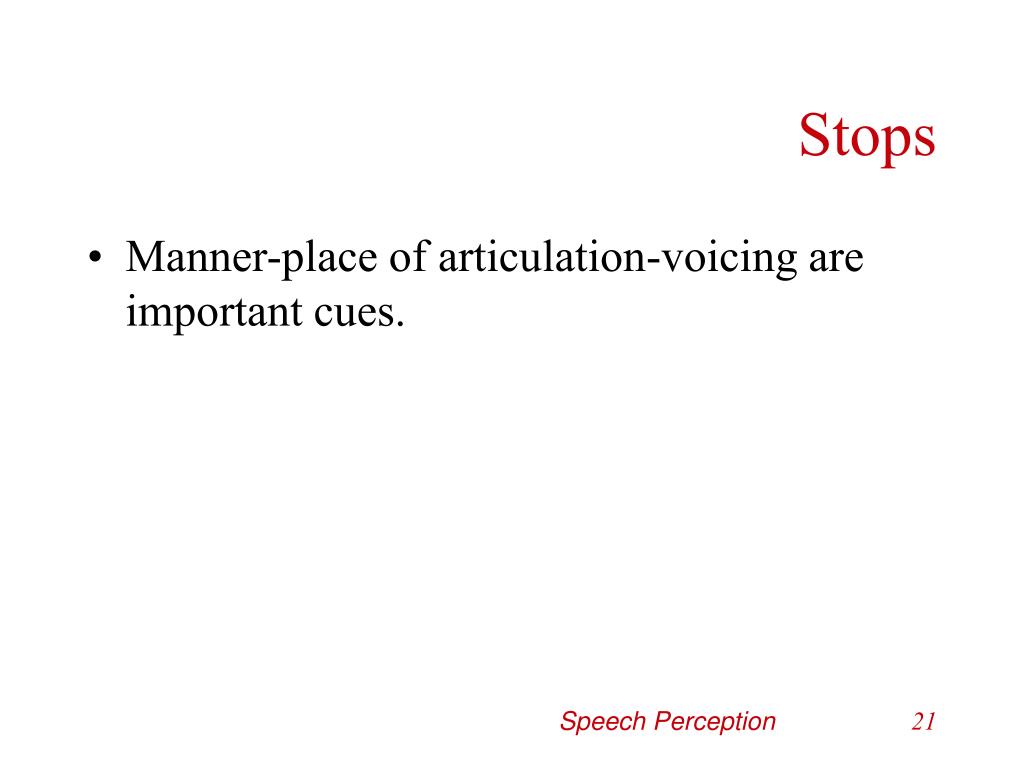 Stops

• Manner-place of articulation-voicing are important cues.

Speech Perception 21